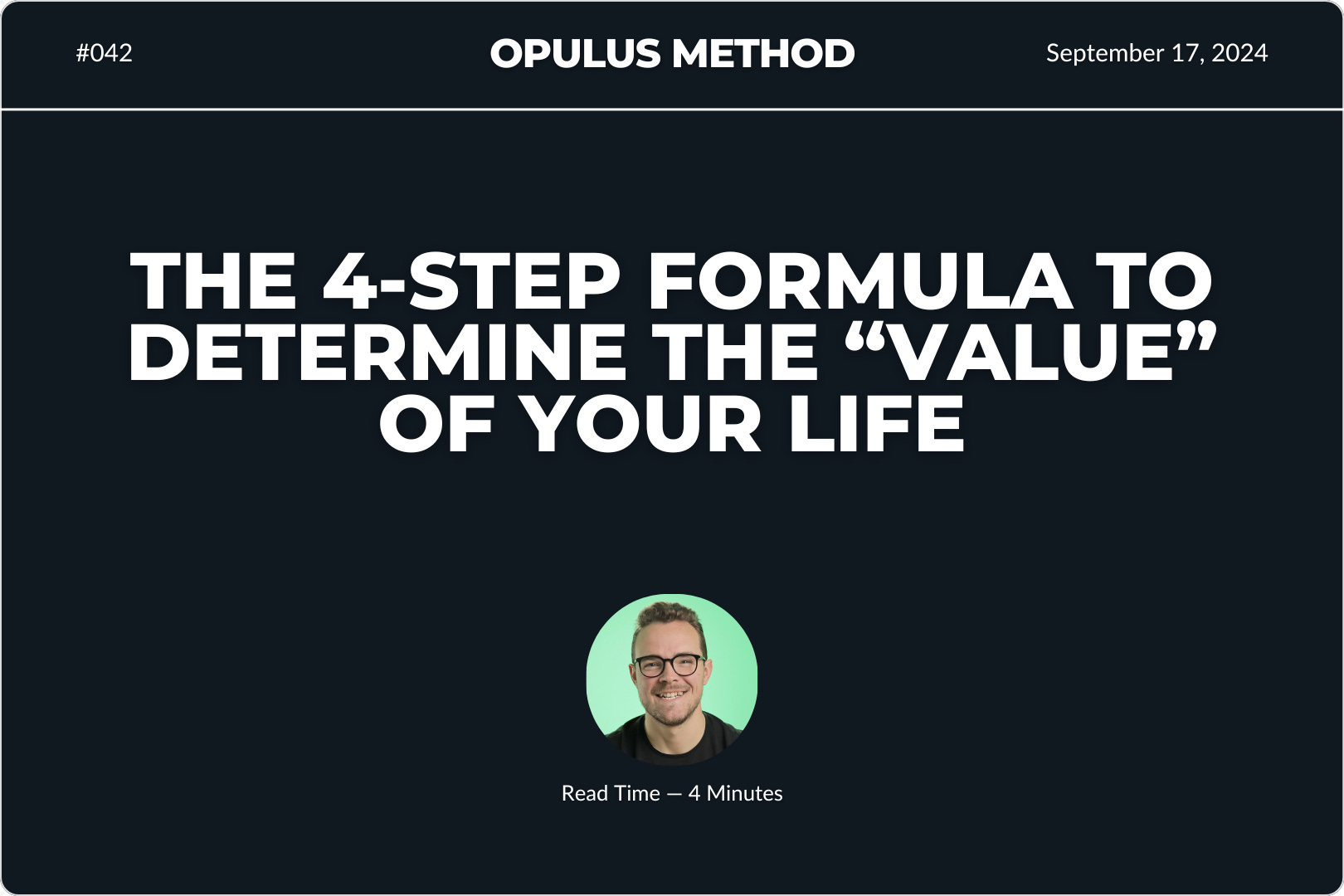 #042

OPULUS METHOD

September 17, 2024

THE 4-STEP FORMULA TO DETERMINE THE “VALUE” OF YOUR LIFE

Read Time — 4 Minutes